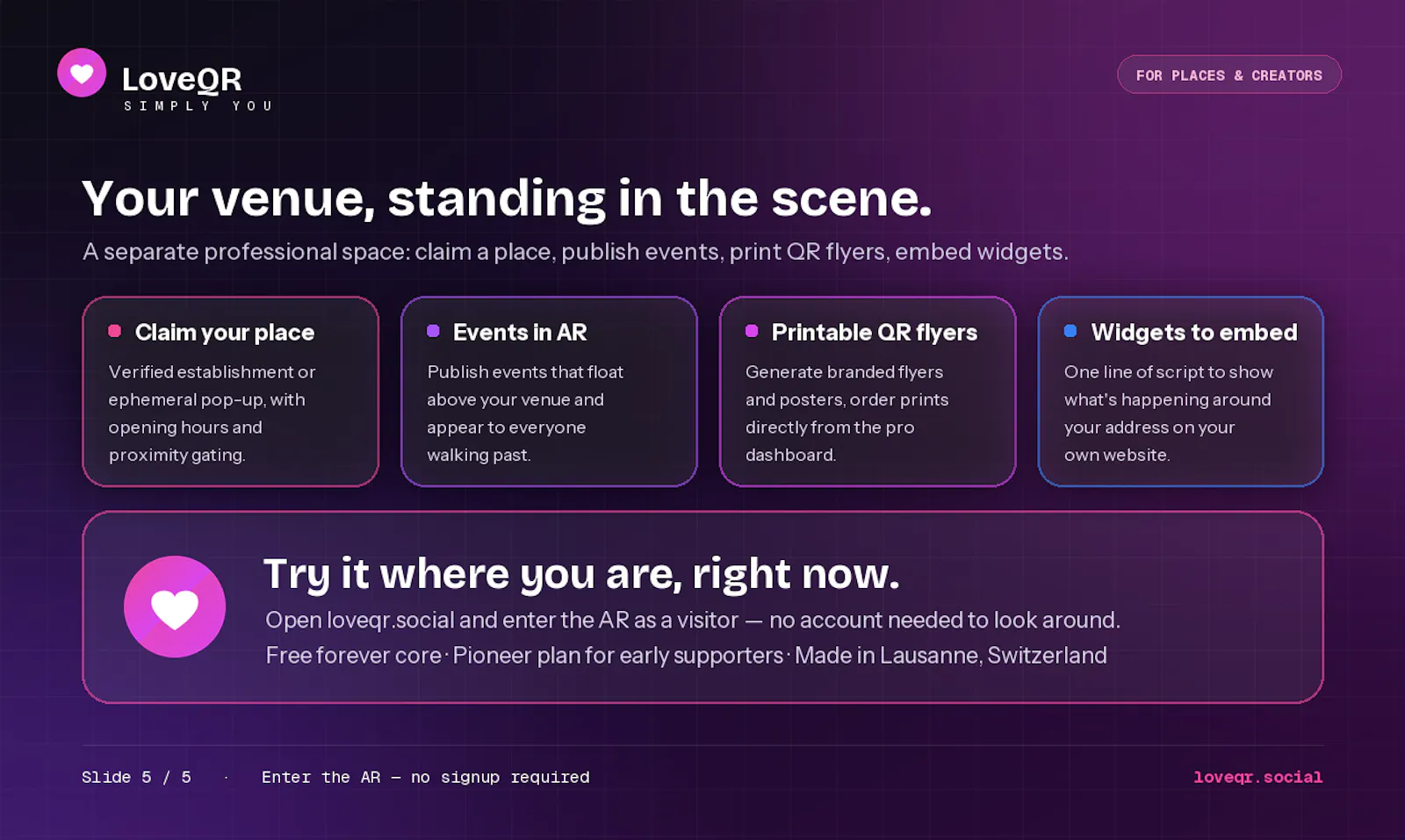 LoveQR
SIMPLY YOU

FOR PLACES & CREATORS

Your venue, standing in the scene.
A separate professional space: claim a place, publish events, print QR flyers, embed widgets.

Claim your place
Verified establishment or ephemeral pop-up, with opening hours and proximity gating.

Events in AR
Publish events that float above your venue and appear to everyone walking past.

Printable QR flyers
Generate branded flyers and posters, order prints directly from the pro dashboard.

Widgets to embed
One line of script to show what's happening around your address on your own website.

Try it where you are, right now.
Open loveqr.social and enter the AR as a visitor — no account needed to look around.
Free forever core · Pioneer plan for early supporters · Made in Lausanne, Switzerland

Slide 5 / 5 · Enter the AR — no signup required

loveqr.social